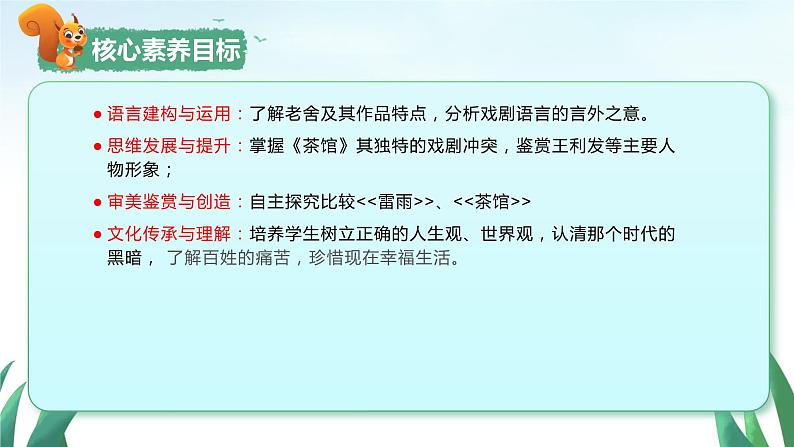 核心素养目标

● 语言建构与运用：了解老舍及其作品特点，分析戏剧语言的言外之意。

● 思维发展与提升：掌握《茶馆》其独特的戏剧冲突，鉴赏王利发等主要人物形象；

● 审美鉴赏与创造：自主探究比较<<雷雨>>、<<茶馆>>

● 文化传承与理解：培养学生树立正确的人生观、世界观，认清那个时代的黑暗， 了解百姓的痛苦，珍惜现在幸福生活。